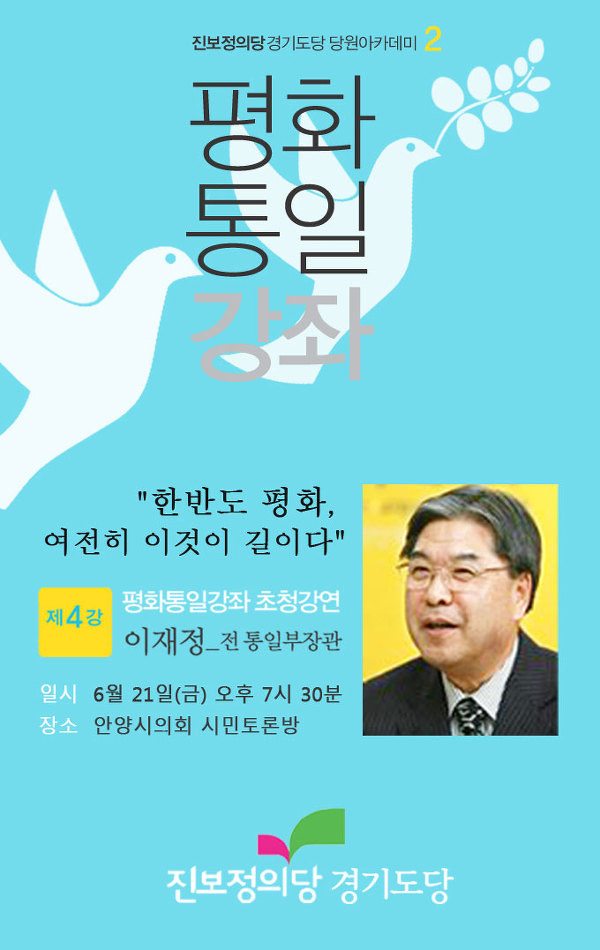 진보정의당 경기도당 당원아카데미 2

평화
통일
강좌

"한반도 평화,
여전히 이것이 길이다"

제4강 평화통일강좌 초청강연
이재정_전 통일부장관

일시 6월 21일(금) 오후 7시 30분
장소 안양시의회 시민토론방

진보정의당 경기도당